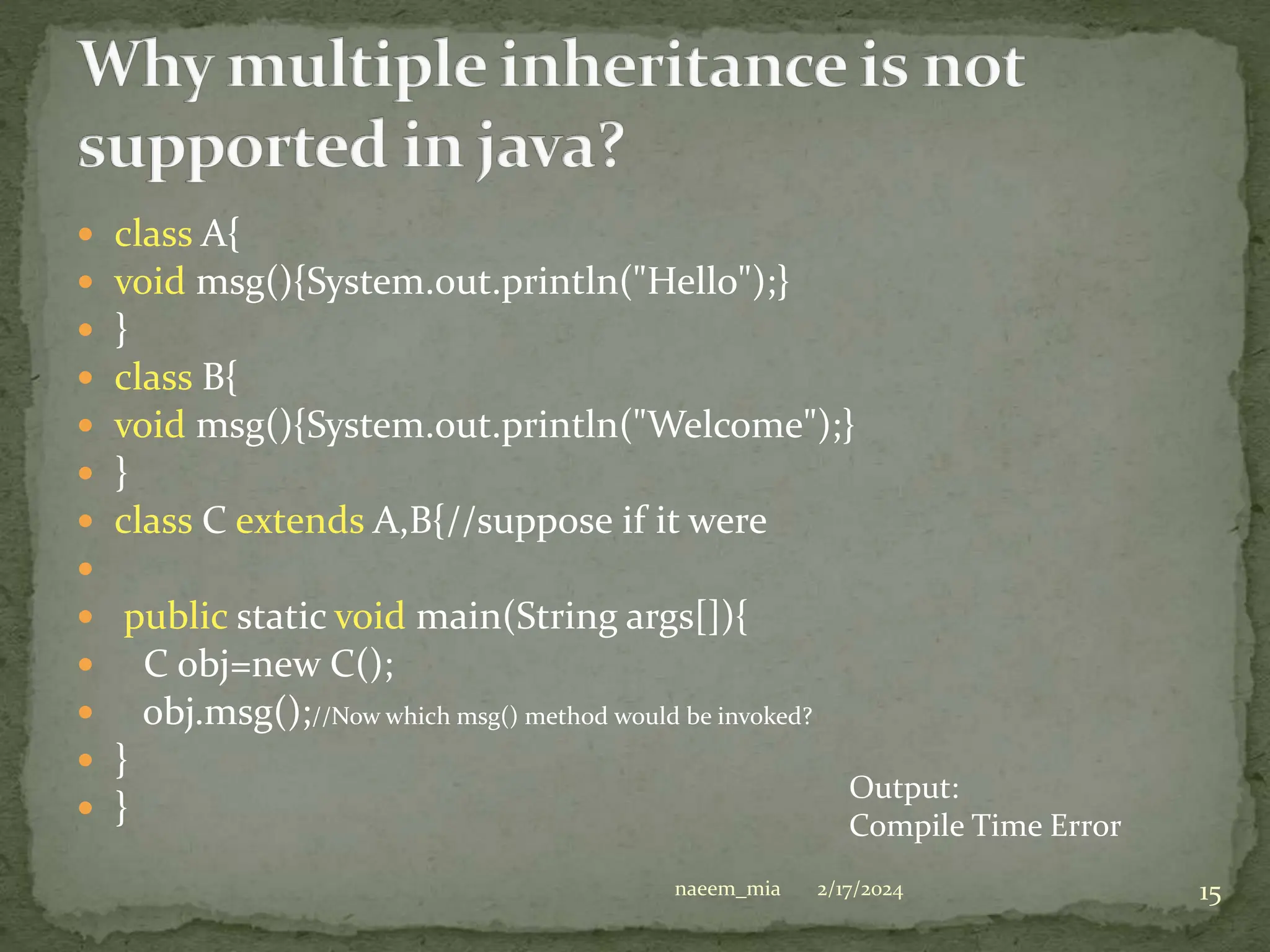 Why multiple inheritance is not supported in java?

- class A{
- void msg(){System.out.println("Hello");}
- }
- class B{
- void msg(){System.out.println("Welcome");}
- }
- class C extends A,B{//suppose if it were
-
- public static void main(String args[]){
- C obj=new C();
- obj.msg();//Now which msg() method would be invoked?
- }
- }

Output:
Compile Time Error

naeem_mia 2/17/2024 15